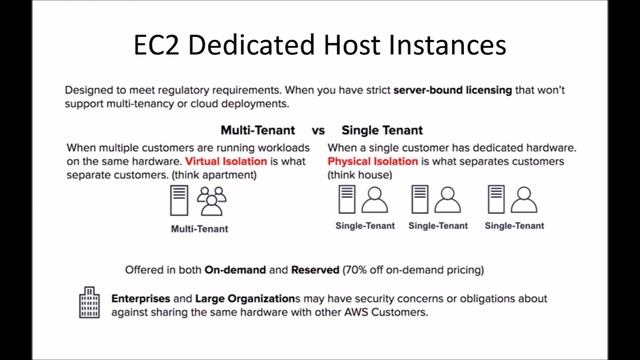 EC2 Dedicated Host Instances

Designed to meet regulatory requirements. When you have strict server-bound licensing that won't support multi-tenancy or cloud deployments.

Multi-Tenant vs Single Tenant

When multiple customers are running workloads on the same hardware. Virtual Isolation is what separate customers. (think apartment)

Multi-Tenant

When a single customer has dedicated hardware. Physical Isolation is what separates customers (think house)

Single-Tenant Single-Tenant Single-Tenant

Offered in both On-demand and Reserved (70% off on-demand pricing)

Enterprises and Large Organizations may have security concerns or obligations about against sharing the same hardware with other AWS Customers.